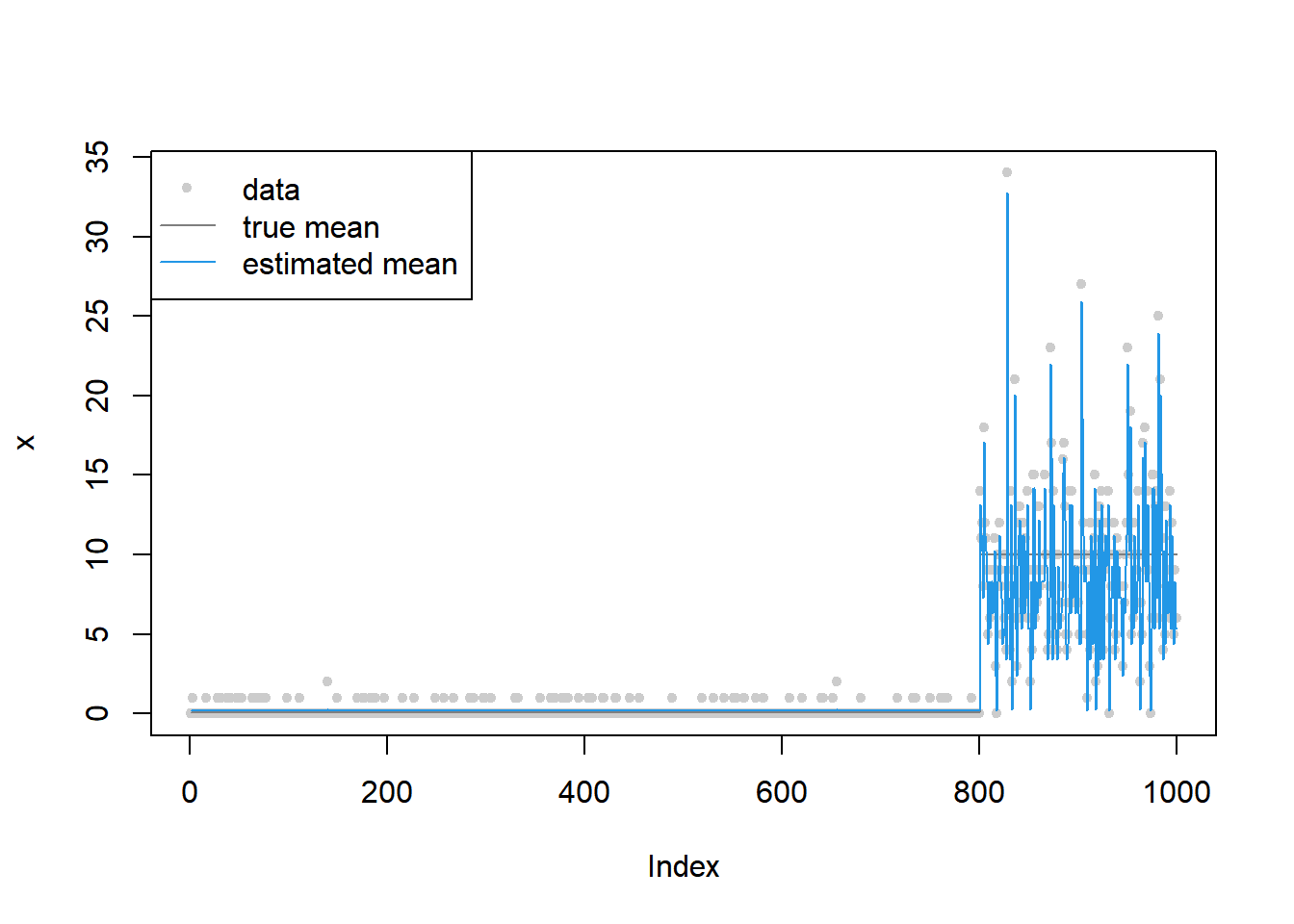 data
true mean
estimated mean

x

35
30
25
20
15
10
5
0

0
200
400
600
800
1000

Index